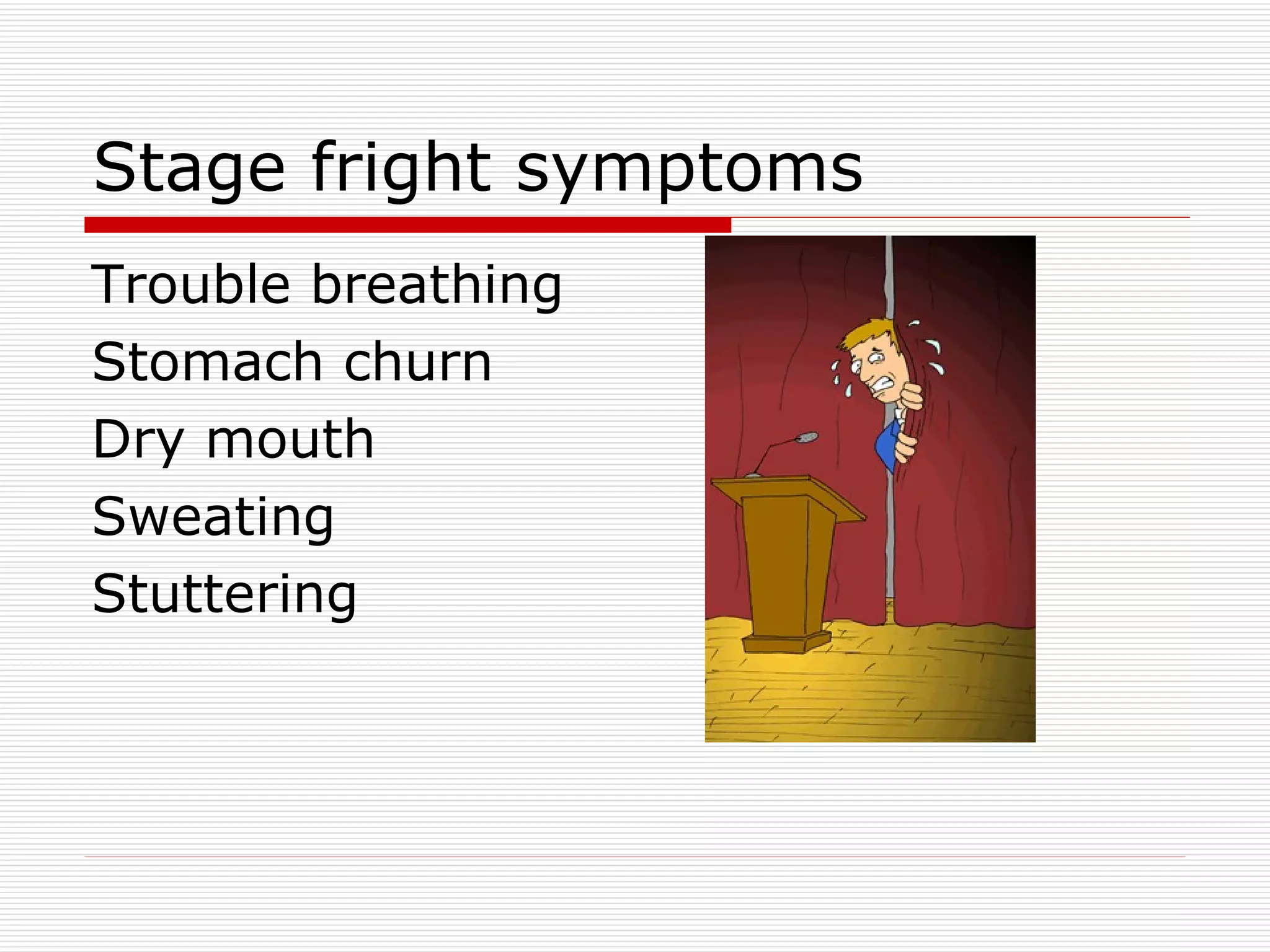 Stage fright symptoms

Trouble breathing

Stomach churn

Dry mouth

Sweating

Stuttering